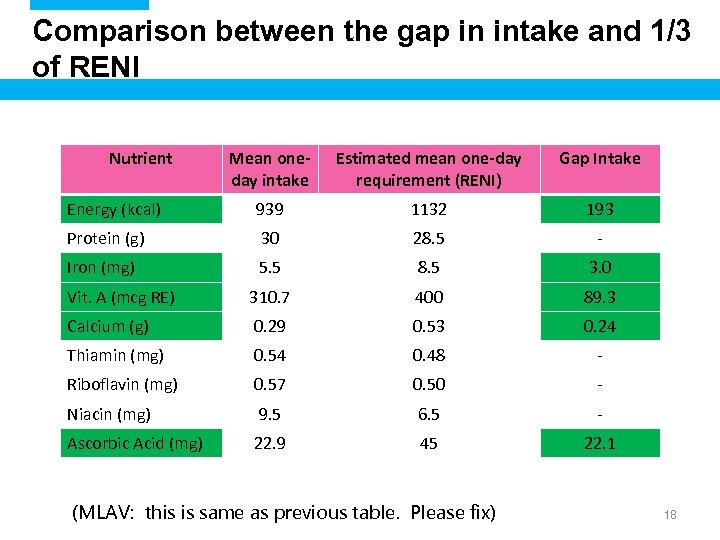 Comparison between the gap in intake and 1/3 of RENI

| Nutrient | Mean one-day intake | Estimated mean one-day requirement (RENI) | Gap Intake |
|---|---|---|---|
| Energy (kcal) | 939 | 1132 | 193 |
| Protein (g) | 30 | 28.5 | - |
| Iron (mg) | 5.5 | 8.5 | 3.0 |
| Vit. A (mcg RE) | 310.7 | 400 | 89.3 |
| Calcium (g) | 0.29 | 0.53 | 0.24 |
| Thiamin (mg) | 0.54 | 0.48 | - |
| Riboflavin (mg) | 0.57 | 0.50 | - |
| Niacin (mg) | 9.5 | 6.5 | - |
| Ascorbic Acid (mg) | 22.9 | 45 | 22.1 |

(MLAV: this is same as previous table. Please fix)

18